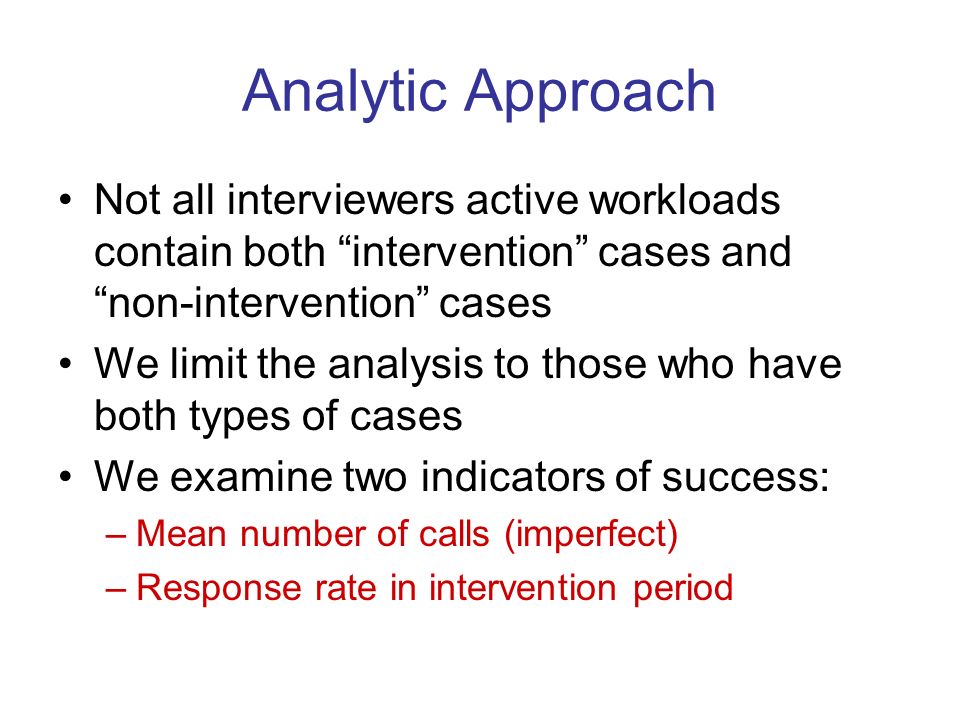 Analytic Approach

• Not all interviewers active workloads contain both “intervention” cases and “non-intervention” cases

• We limit the analysis to those who have both types of cases

• We examine two indicators of success:
– Mean number of calls (imperfect)
– Response rate in intervention period